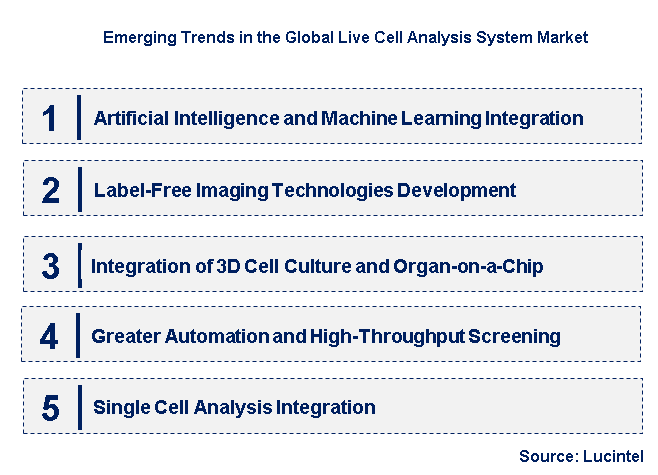 Emerging Trends in the Global Live Cell Analysis System Market

1 Artificial Intelligence and Machine Learning Integration

2 Label-Free Imaging Technologies Development

3 Integration of 3D Cell Culture and Organ-on-a-Chip

4 Greater Automation and High-Throughput Screening

5 Single Cell Analysis Integration

Source: Lucintel